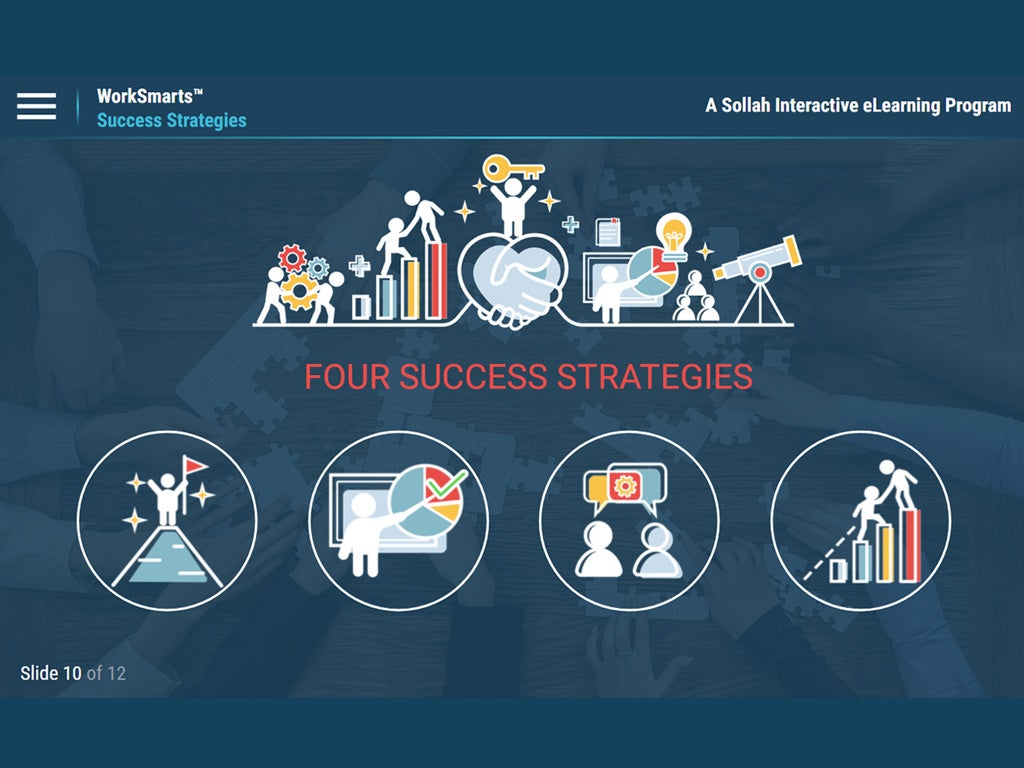 WorkSmarts™
Success Strategies

A Sollah Interactive eLearning Program

FOUR SUCCESS STRATEGIES

Slide 10 of 12